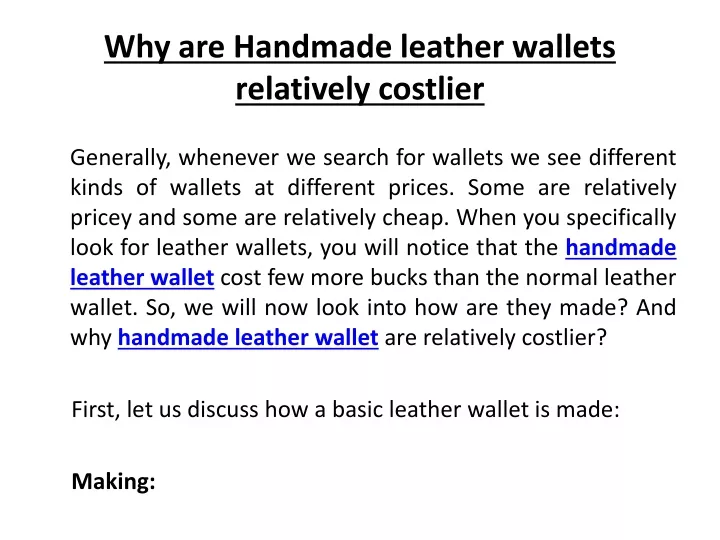 Why are Handmade leather wallets relatively costlier

Generally, whenever we search for wallets we see different kinds of wallets at different prices. Some are relatively pricey and some are relatively cheap. When you specifically look for leather wallets, you will notice that the handmade leather wallet cost few more bucks than the normal leather wallet. So, we will now look into how are they made? And why handmade leather wallet are relatively costlier?

First, let us discuss how a basic leather wallet is made:

Making: